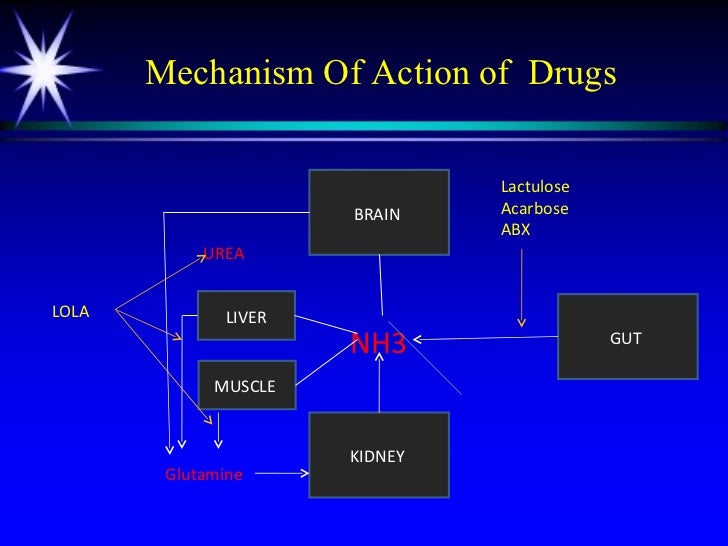 Mechanism Of Action of Drugs

BRAIN

Lactulose
Acarbose
ABX

UREA

LOLA

LIVER

NH3

GUT

MUSCLE

KIDNEY

Glutamine